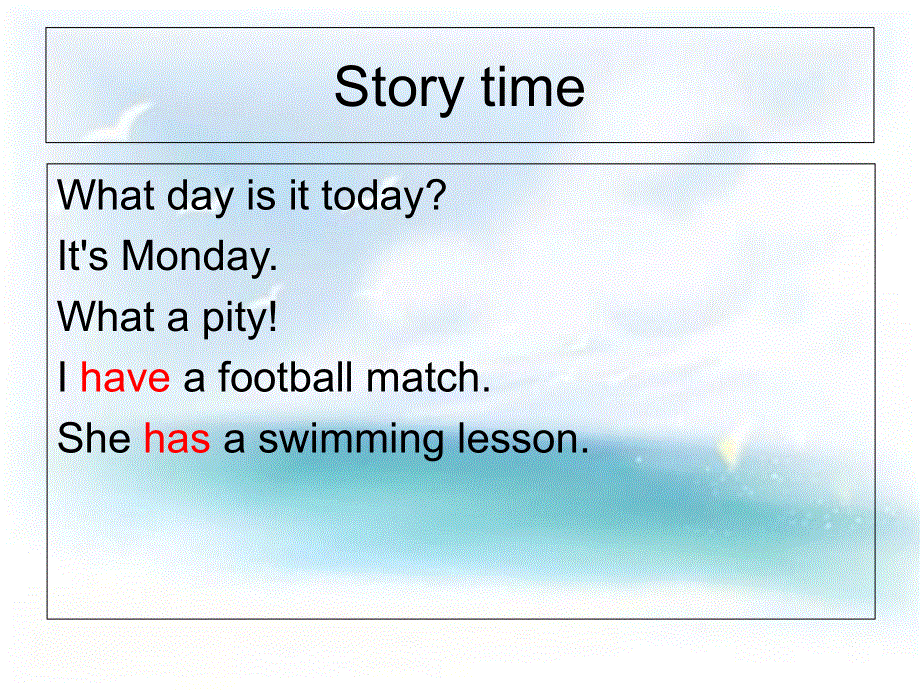 Story time

What day is it today?

It's Monday.

What a pity!

I have a football match.

She has a swimming lesson.